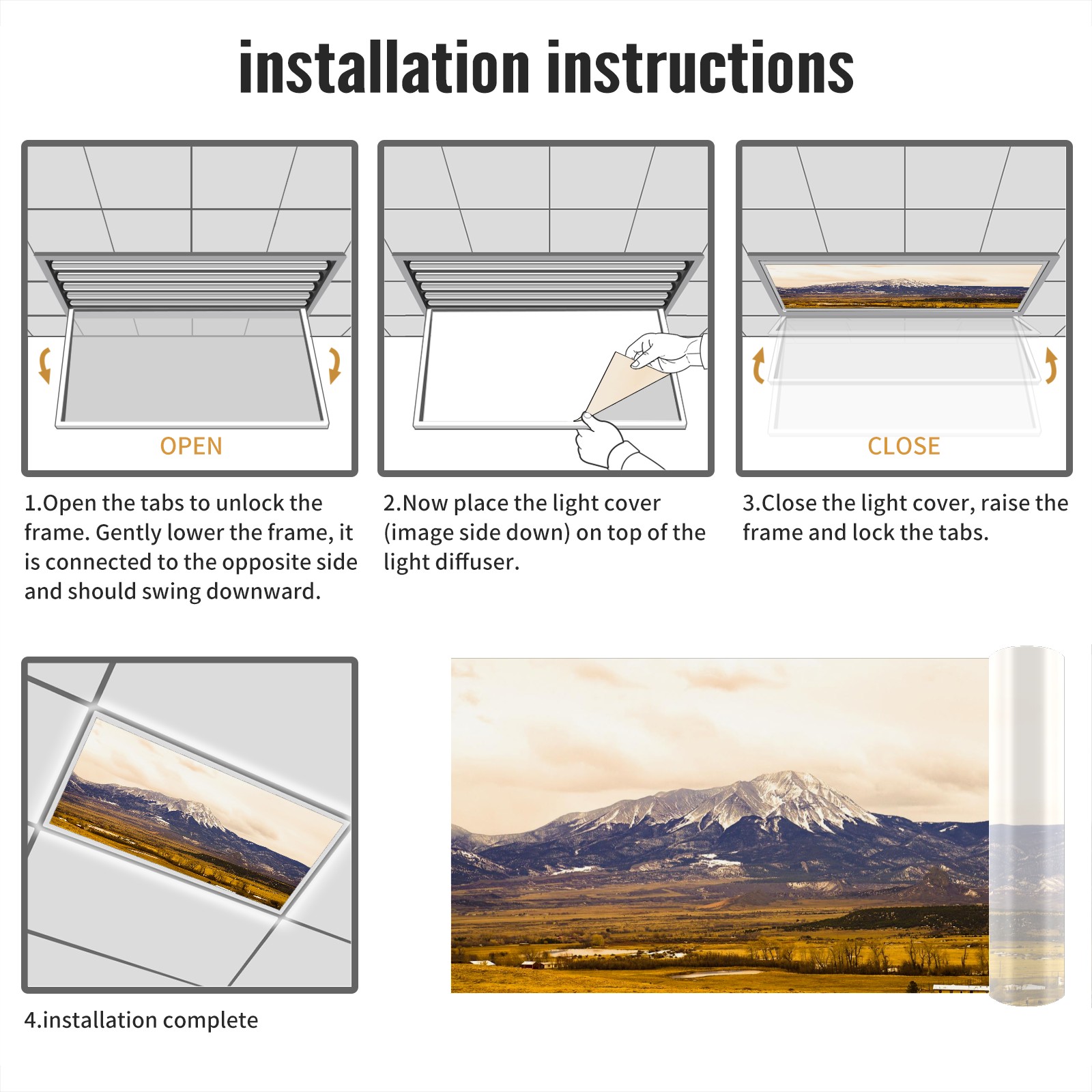 installation instructions

OPEN

1.Open the tabs to unlock the frame. Gently lower the frame, it is connected to the opposite side and should swing downward.

2.Now place the light cover (image side down) on top of the light diffuser.

CLOSE

3.Close the light cover, raise the frame and lock the tabs.

4.installation complete